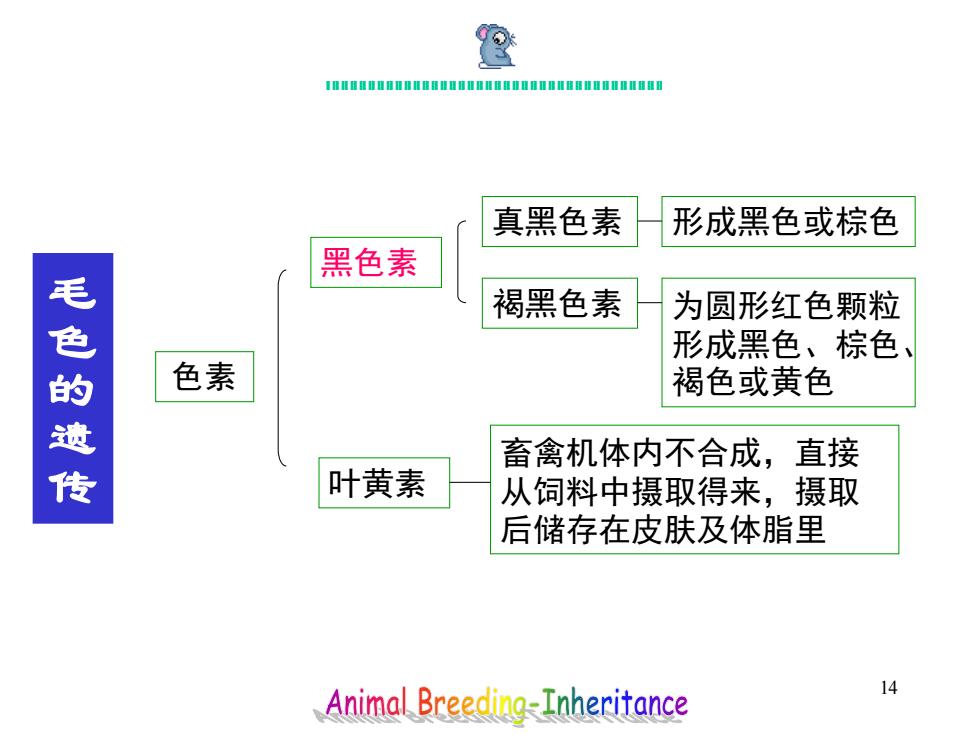 毛色的遗传

色素

黑色素

真黑色素

形成黑色或棕色

褐黑色素

为圆形红色颗粒形成黑色、棕色、褐色或黄色

叶黄素

畜禽机体内不合成，直接从饲料中摄取得来，摄取后储存在皮肤及体脂里

14

Animal Breeding-Inheritance